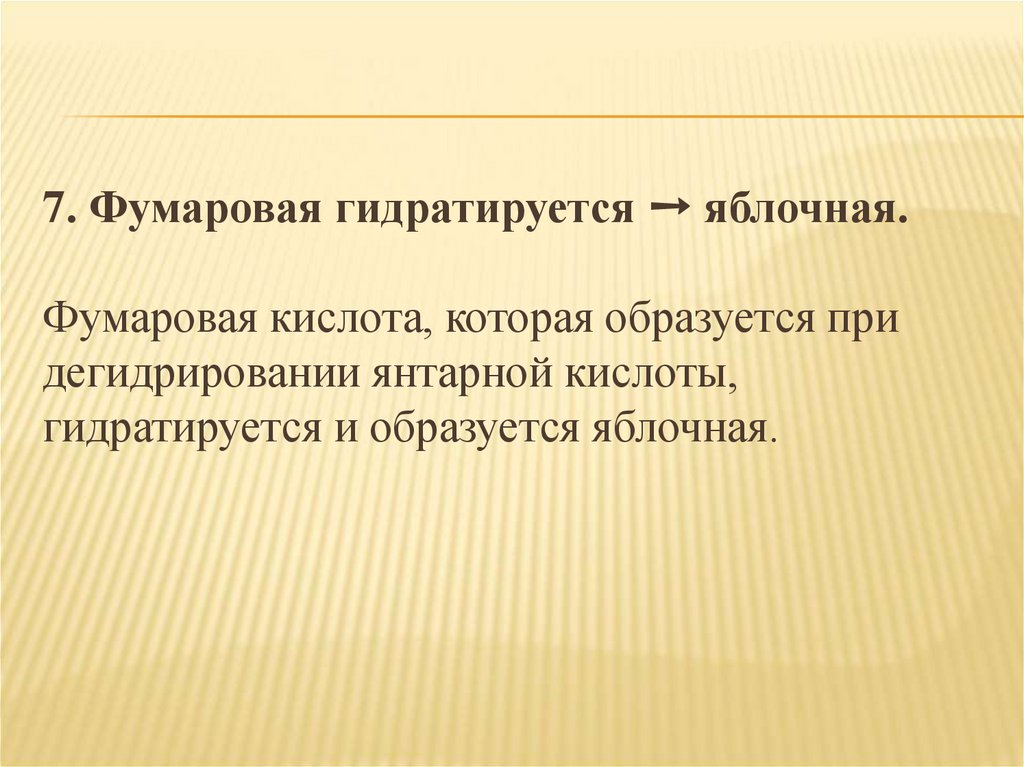 7. Фумаровая гидратируется → яблочная.

Фумаровая кислота, которая образуется при дегидрировании янтарной кислоты, гидратируется и образуется яблочная.